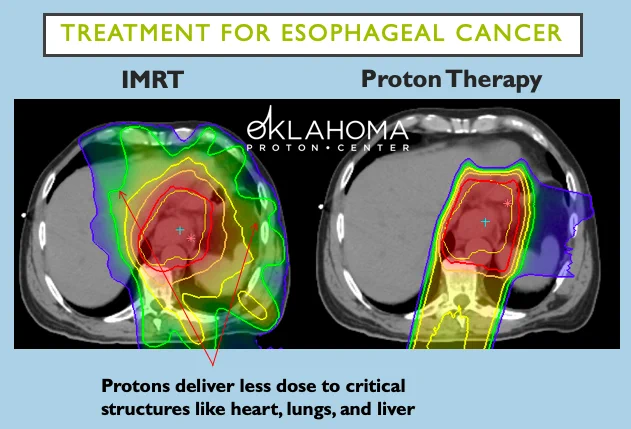 TREATMENT FOR ESOPHAGEAL CANCER

IMRT

Proton Therapy

OKLAHOMA
PROTON • CENTER

Protons deliver less dose to critical structures like heart, lungs, and liver